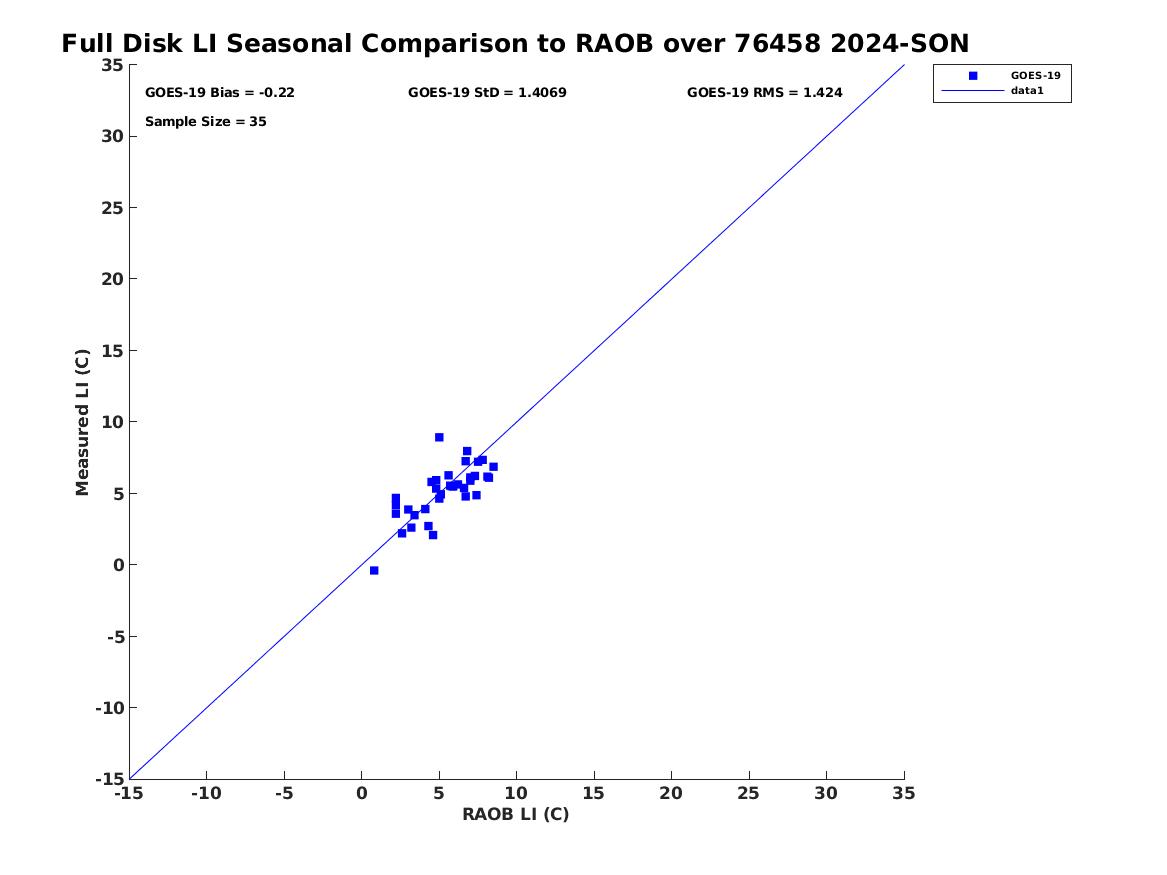 Full Disk LI Seasonal Comparison to RAOB over 76458 2024-SON

GOES-19 Bias = -0.22
GOES-19 StD = 1.4069
GOES-19 RMS = 1.424
Sample Size = 35

GOES-19
data1

Measured LI (C)
35
30
25
20
15
10
5
0
-5
-10
-15

-15 -10 -5 0 5 10 15 20 25 30 35
RAOB LI (C)